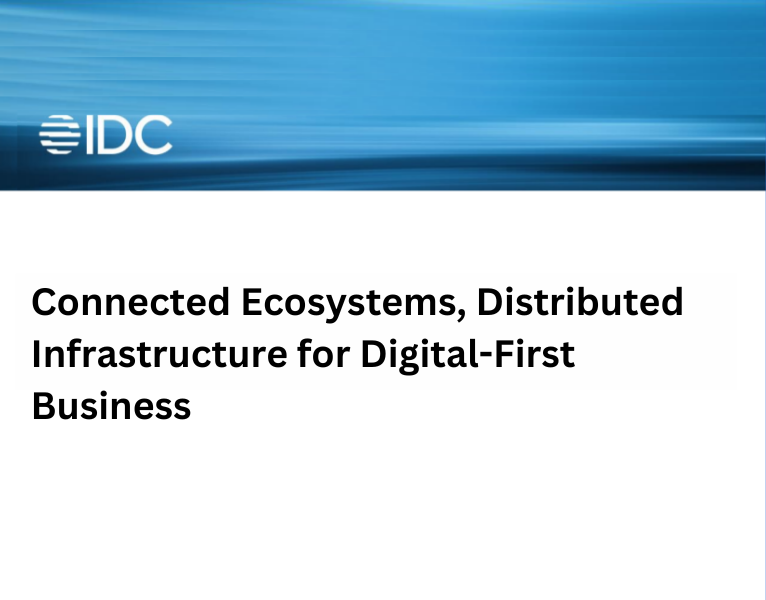 IDC

Connected Ecosystems, Distributed Infrastructure for Digital-First Business